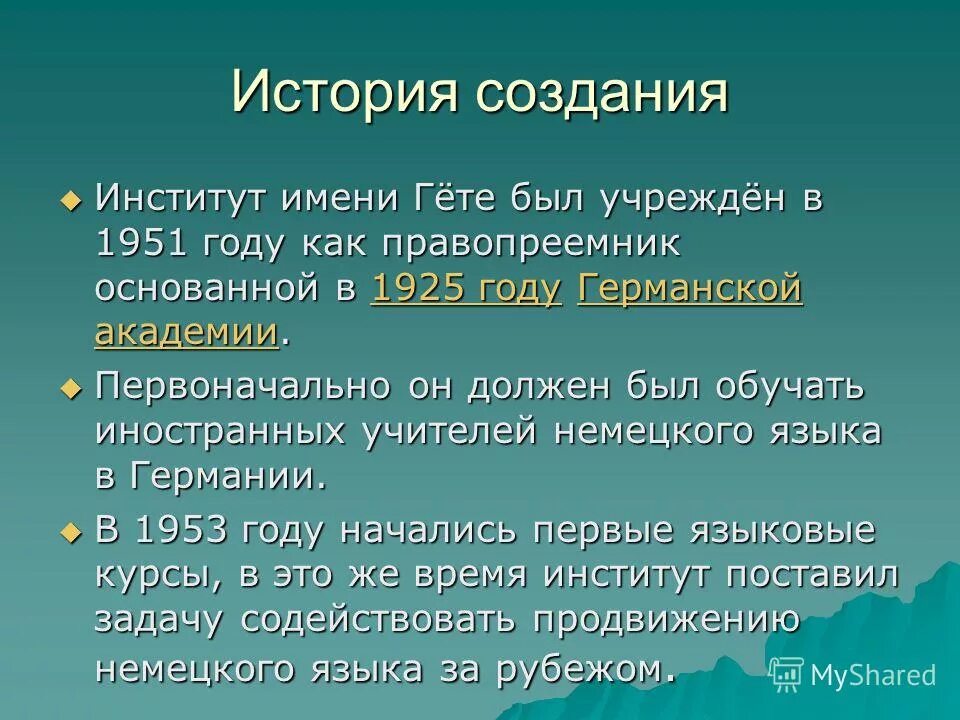 История создания

Институт имени Гёте был учреждён в 1951 году как правопреемник основанной в 1925 году Германской академии.

Первоначально он должен был обучать иностранных учителей немецкого языка в Германии.

В 1953 году начались первые языковые курсы, в это же время институт поставил задачу содействовать продвижению немецкого языка за рубежом.

MyShared